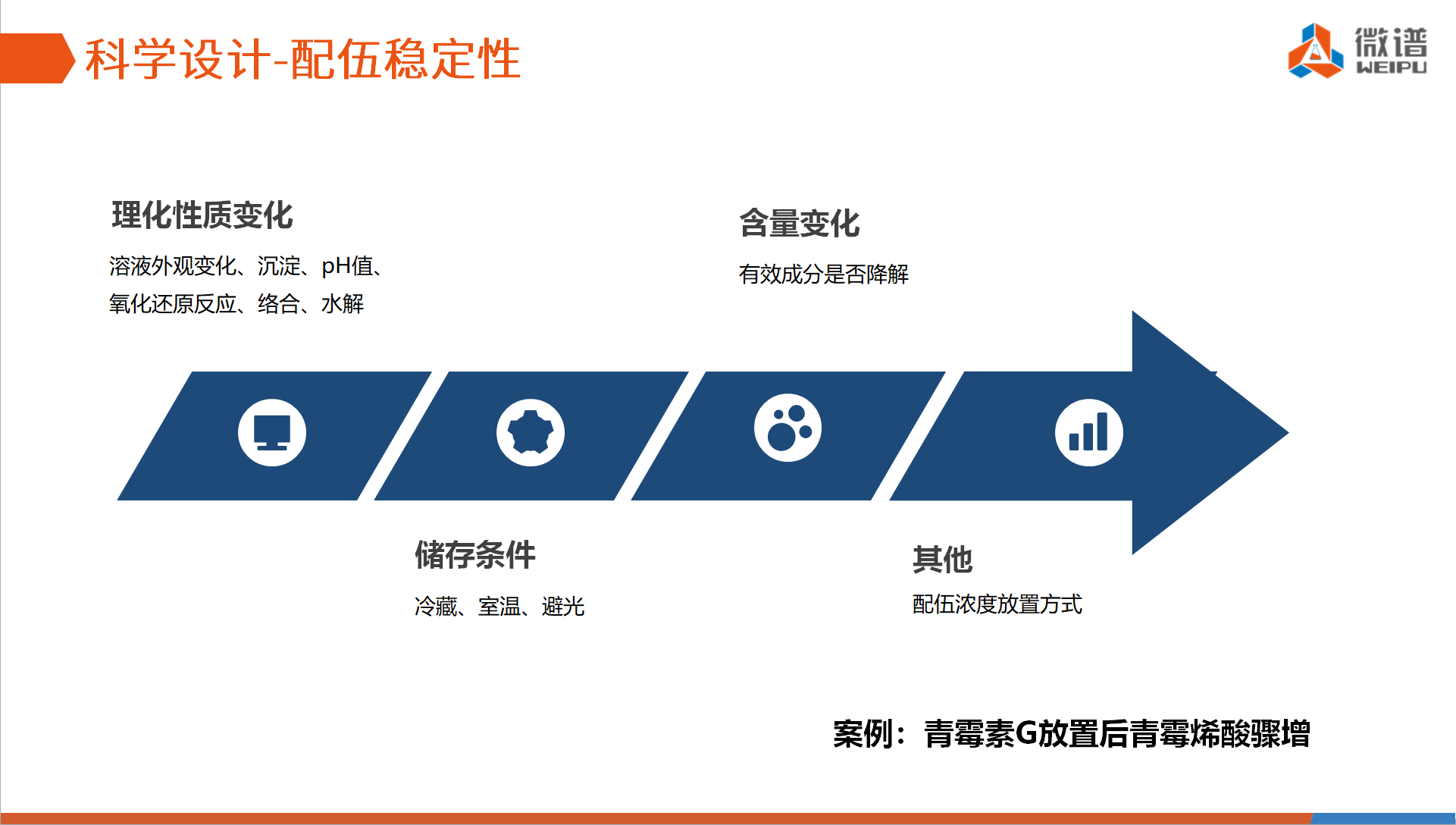 科学设计-配伍稳定性

微谱
WEIPU

理化性质变化

溶液外观变化、沉淀、pH值、氧化还原反应、络合、水解

含量变化

有效成分是否降解

储存条件

冷藏、室温、避光

其他

配伍浓度放置方式

案例：青霉素G放置后青霉烯酸骤增